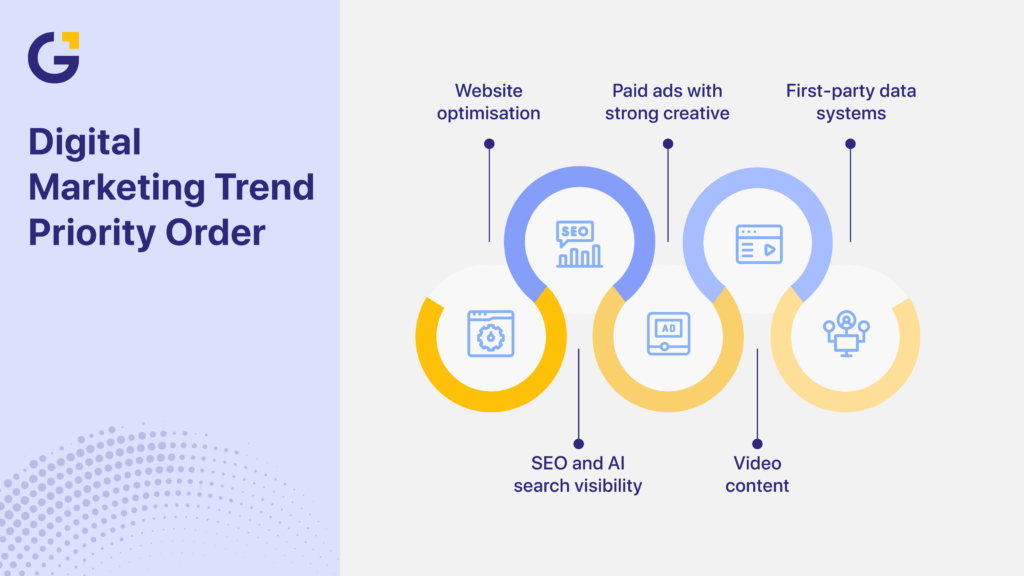 Digital Marketing Trend Priority Order

Website optimisation

Paid ads with strong creative

First-party data systems

SEO

AD

SEO and AI search visibility

Video content